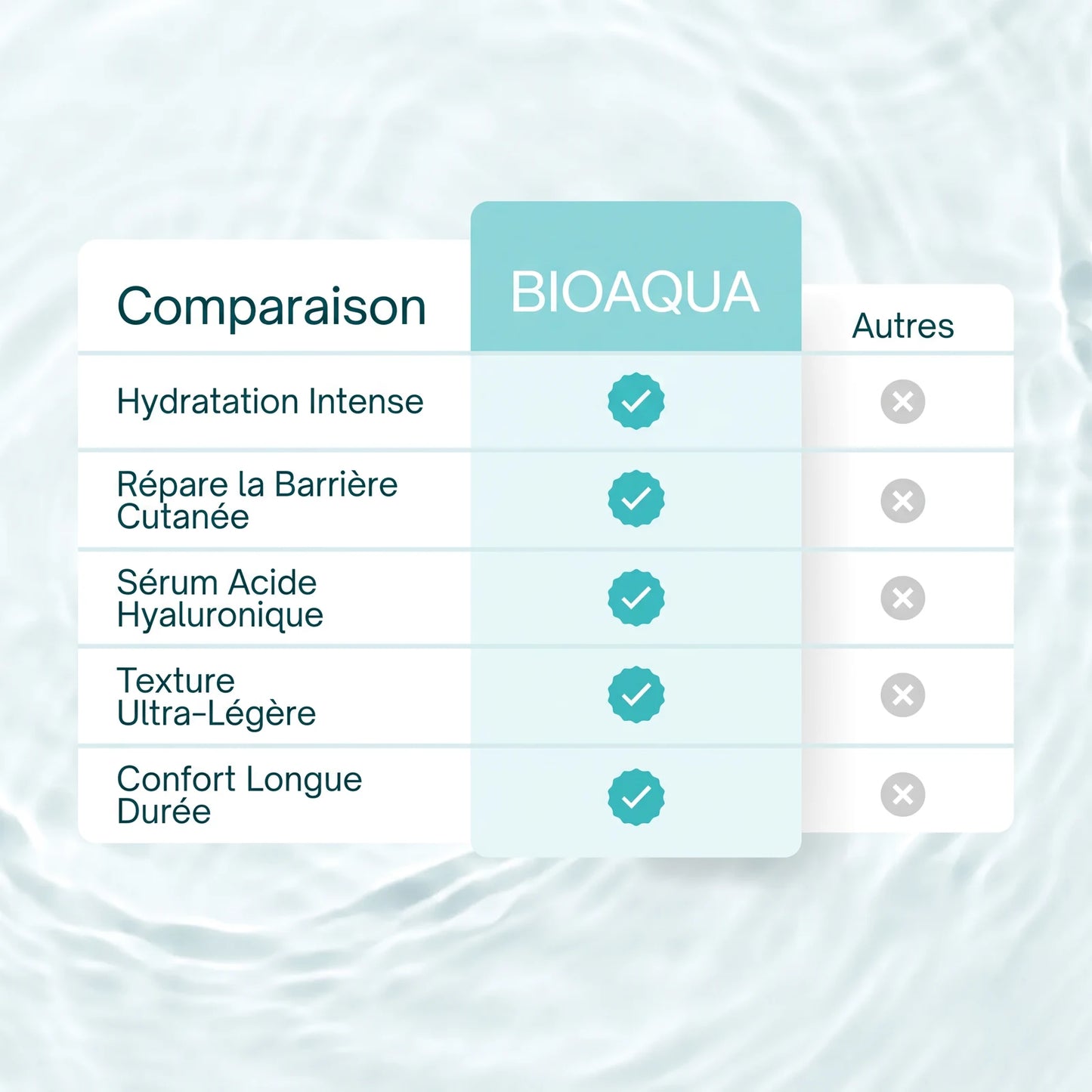 | Comparaison | BIOAQUA | Autres |
|---|---|---|
| Hydratation Intense | ✓ | ✗ |
| Répare la Barrière Cutanée | ✓ | ✗ |
| Sérum Acide Hyaluronique | ✓ | ✗ |
| Texture Ultra-Légère | ✓ | ✗ |
| Confort Longue Durée | ✓ | ✗ |